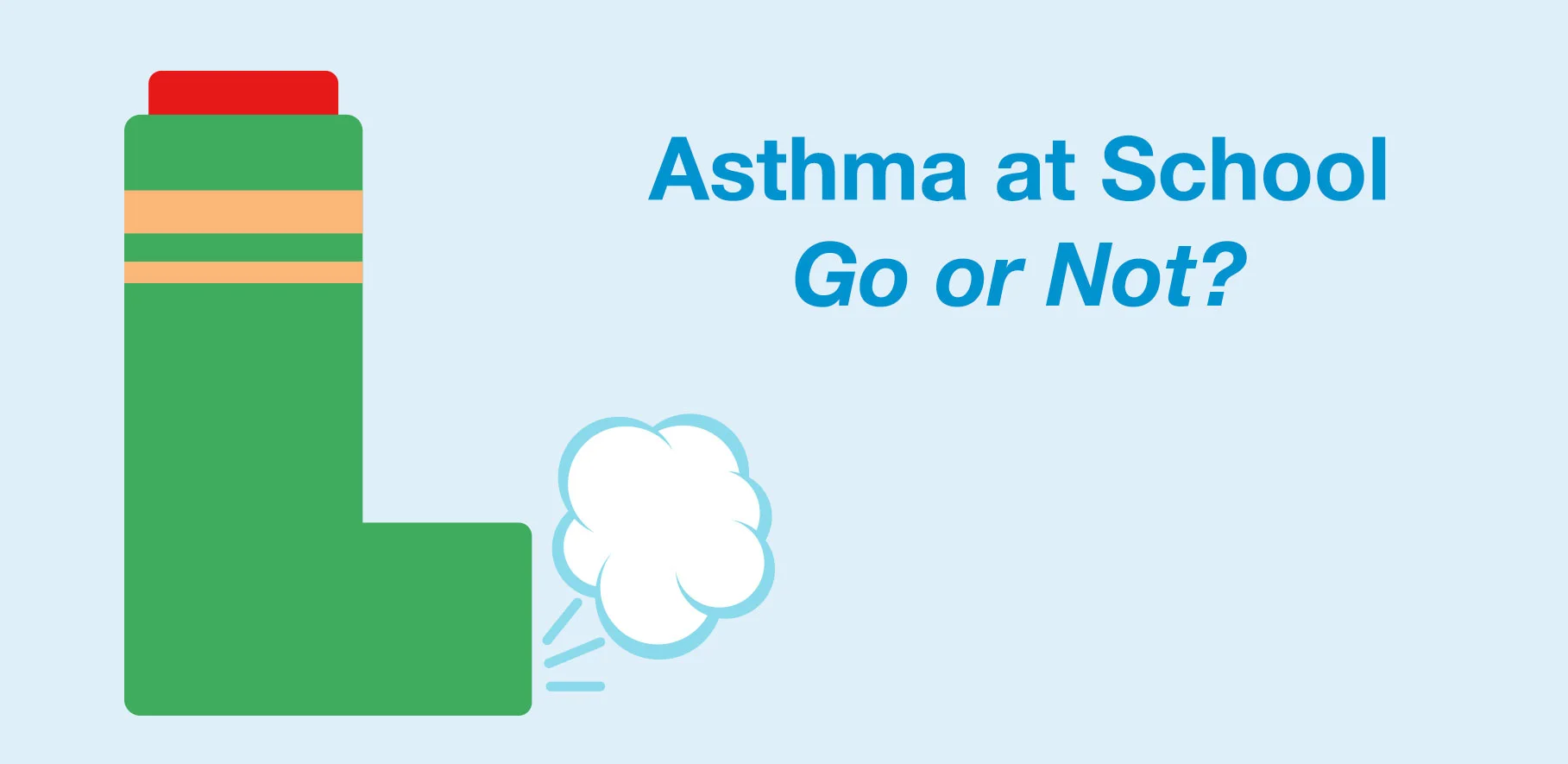 Asthma at School
Go or Not?